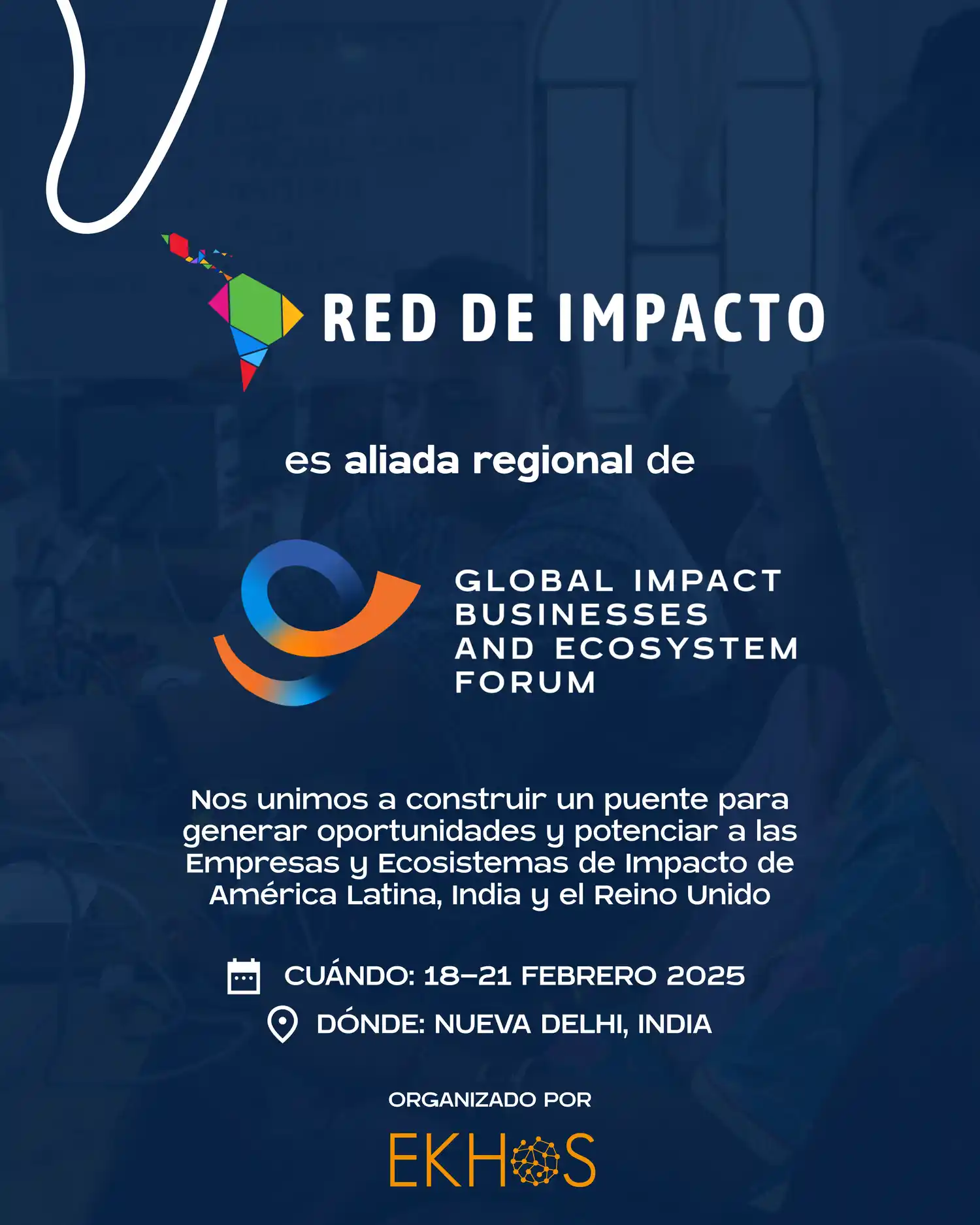 RED DE IMPACTO

es aliada regional de

GLOBAL IMPACT BUSINESSES AND ECOSYSTEM FORUM

Nos unimos a construir un puente para generar oportunidades y potenciar a las Empresas y Ecosistemas de Impacto de América Latina, India y el Reino Unido

CUÁNDO: 18–21 FEBRERO 2025

DÓNDE: NUEVA DELHI, INDIA

ORGANIZADO POR

EKHOS